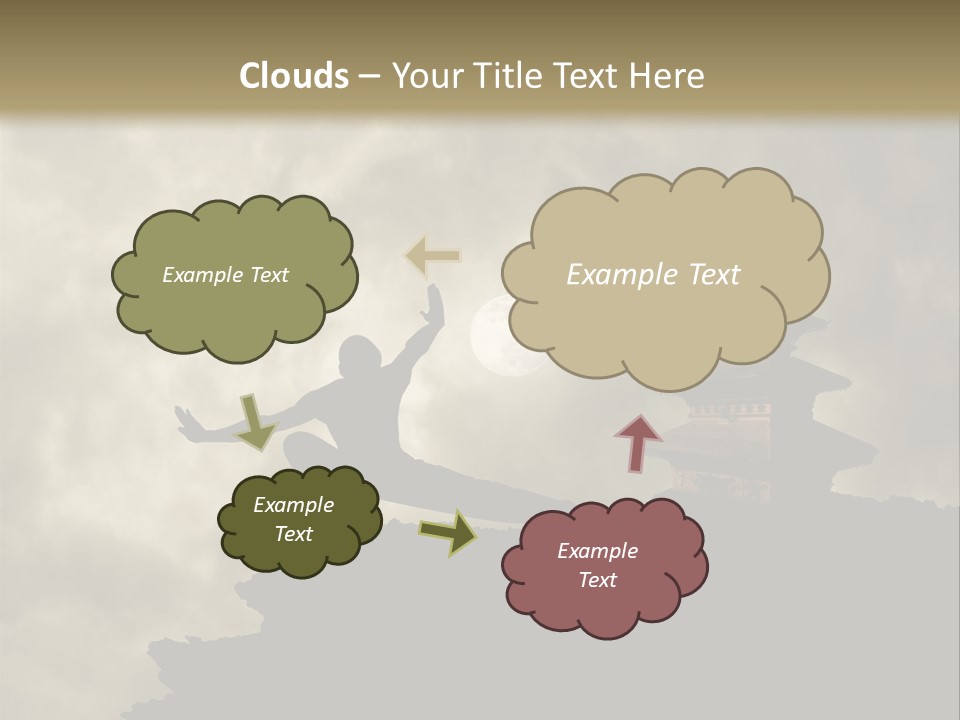 Clouds – Your Title Text Here

Example Text

Example Text

Example Text

Example Text